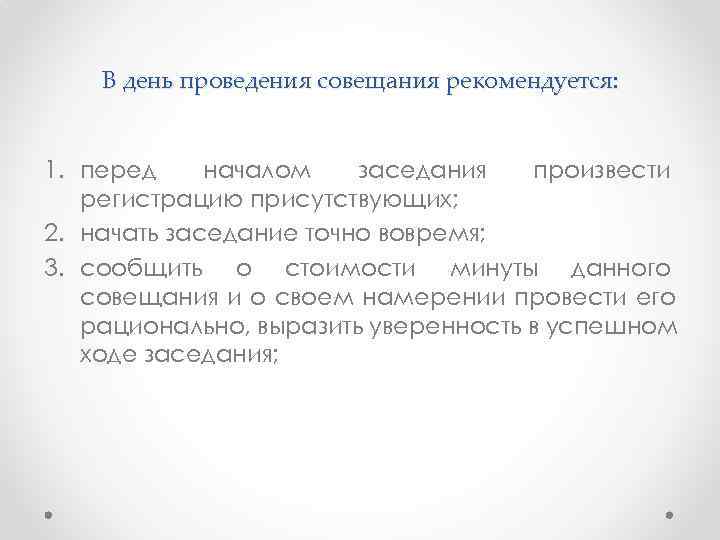 В день проведения совещания рекомендуется:

1. перед началом заседания произвести регистрацию присутствующих;
2. начать заседание точно вовремя;
3. сообщить о стоимости минуты данного совещания и о своем намерении провести его рационально, выразить уверенность в успешном ходе заседания;